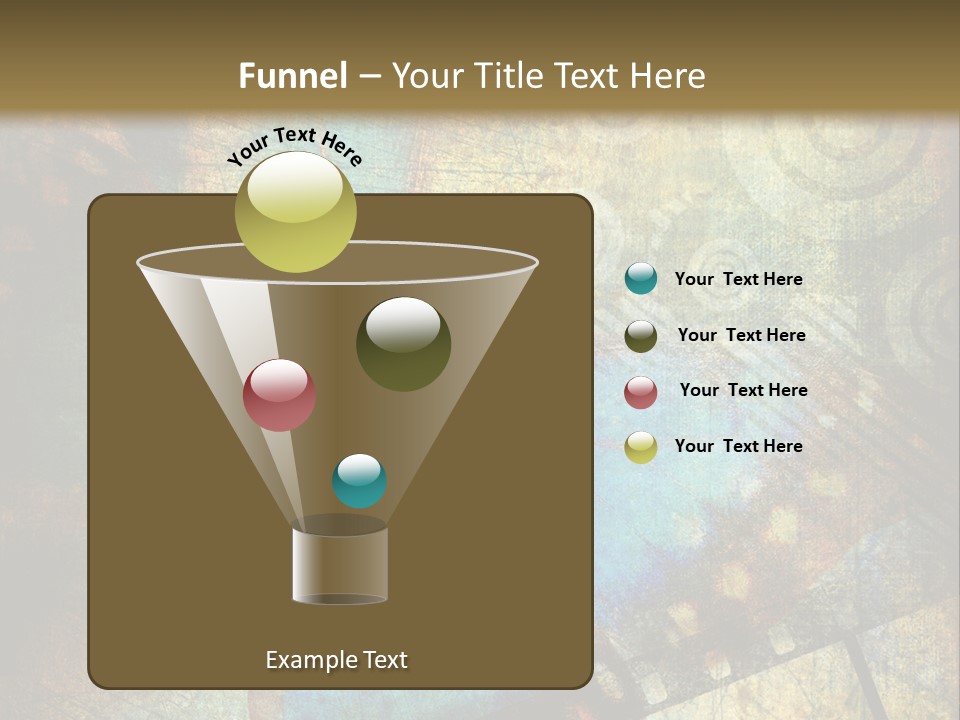 Funnel – Your Title Text Here

Your Text Here

Example Text

Your Text Here

Your Text Here

Your Text Here

Your Text Here